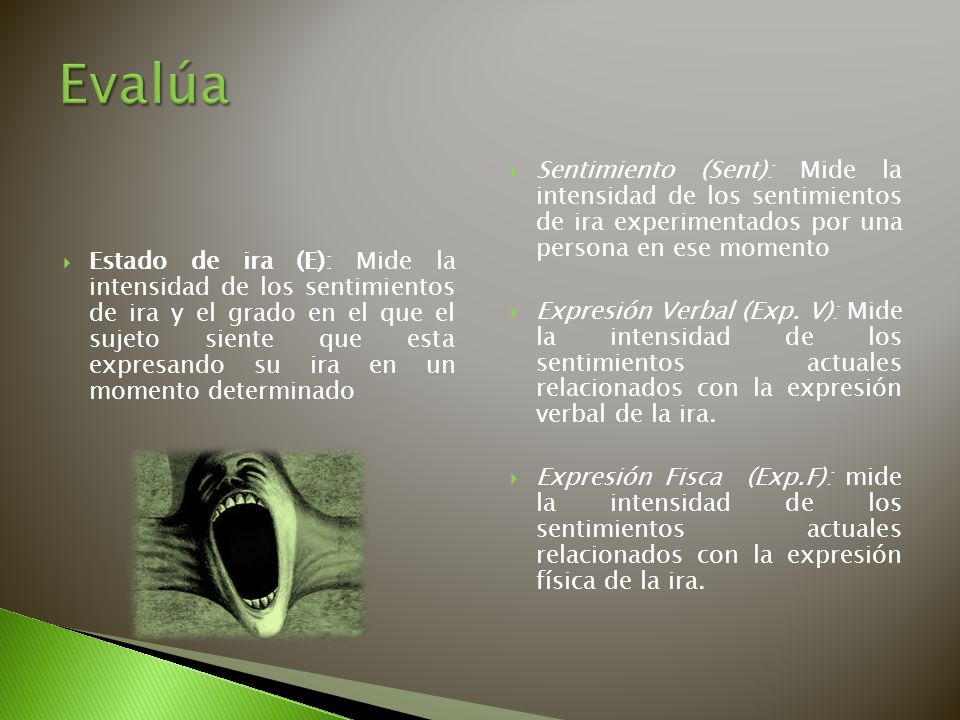 Evalúa

Estado de ira (E): Mide la intensidad de los sentimientos de ira y el grado en el que el sujeto siente que esta expresando su ira en un momento determinado

Sentimiento (Sent): Mide la intensidad de los sentimientos de ira experimentados por una persona en ese momento

Expresión Verbal (Exp. V): Mide la intensidad de los sentimientos actuales relacionados con la expresión verbal de la ira.

Expresión Fisca (Exp.F): mide la intensidad de los sentimientos actuales relacionados con la expresión física de la ira.